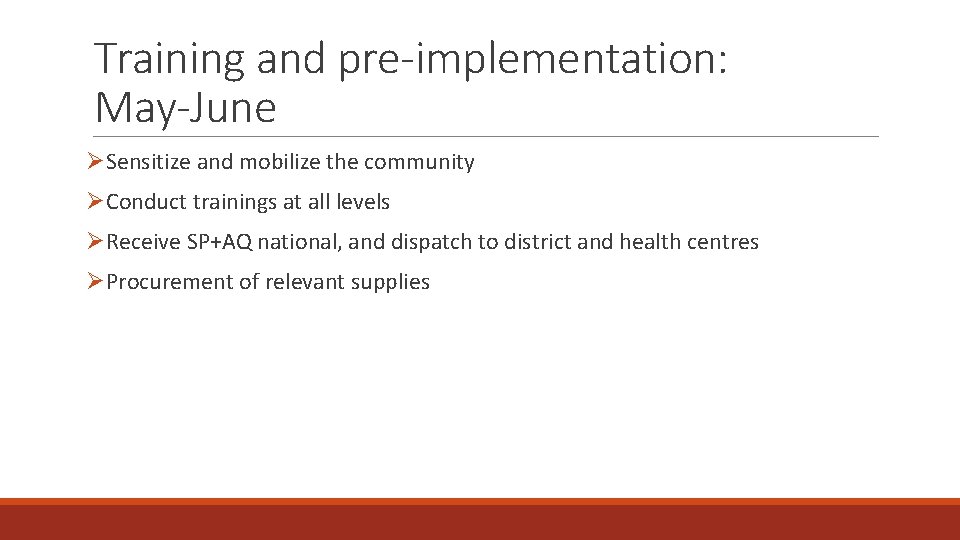 Training and pre-implementation: May-June

➢Sensitize and mobilize the community

➢Conduct trainings at all levels

➢Receive SP+AQ national, and dispatch to district and health centres

➢Procurement of relevant supplies